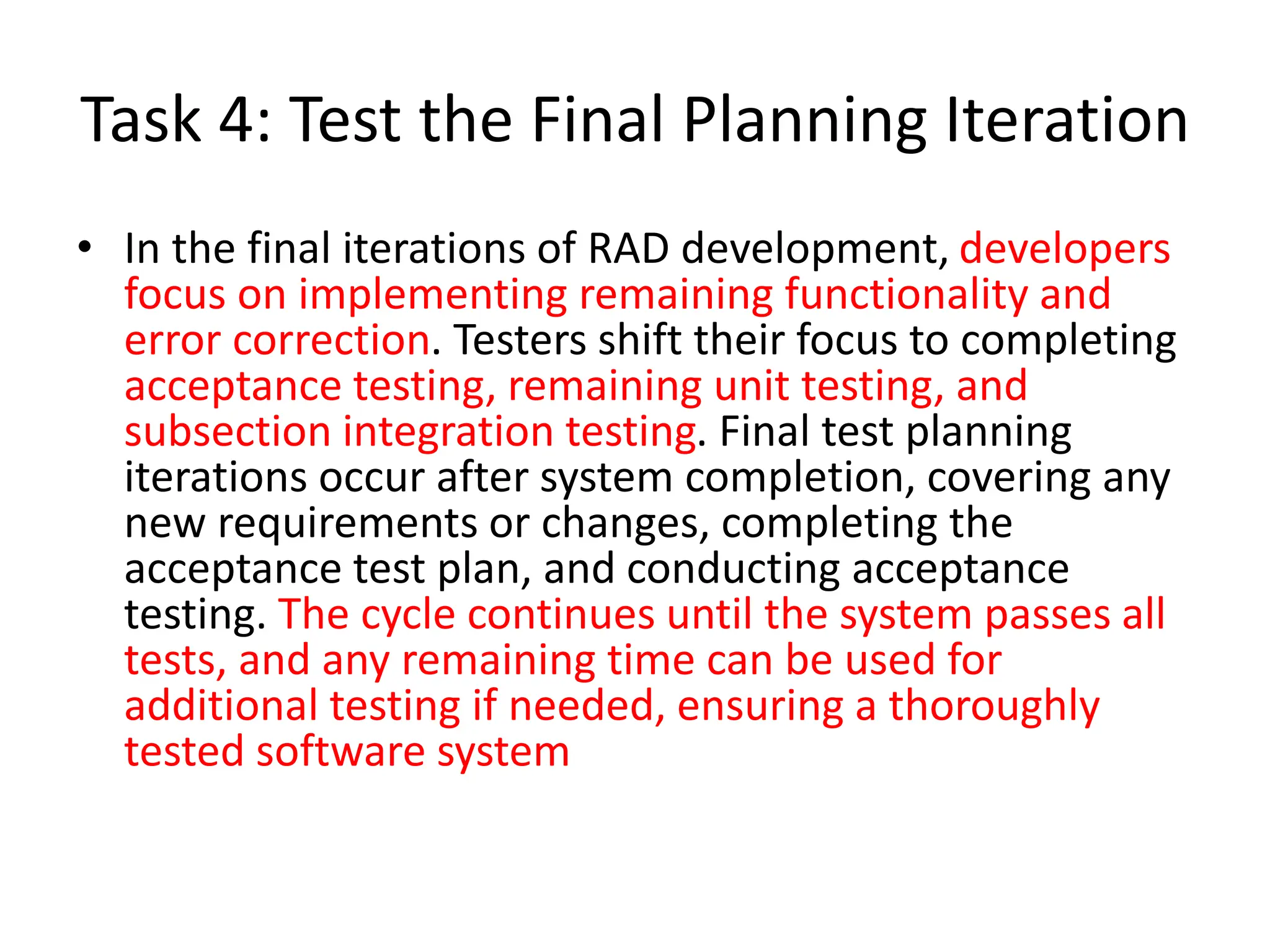 Task 4: Test the Final Planning Iteration

• In the final iterations of RAD development, developers focus on implementing remaining functionality and error correction. Testers shift their focus to completing acceptance testing, remaining unit testing, and subsection integration testing. Final test planning iterations occur after system completion, covering any new requirements or changes, completing the acceptance test plan, and conducting acceptance testing. The cycle continues until the system passes all tests, and any remaining time can be used for additional testing if needed, ensuring a thoroughly tested software system